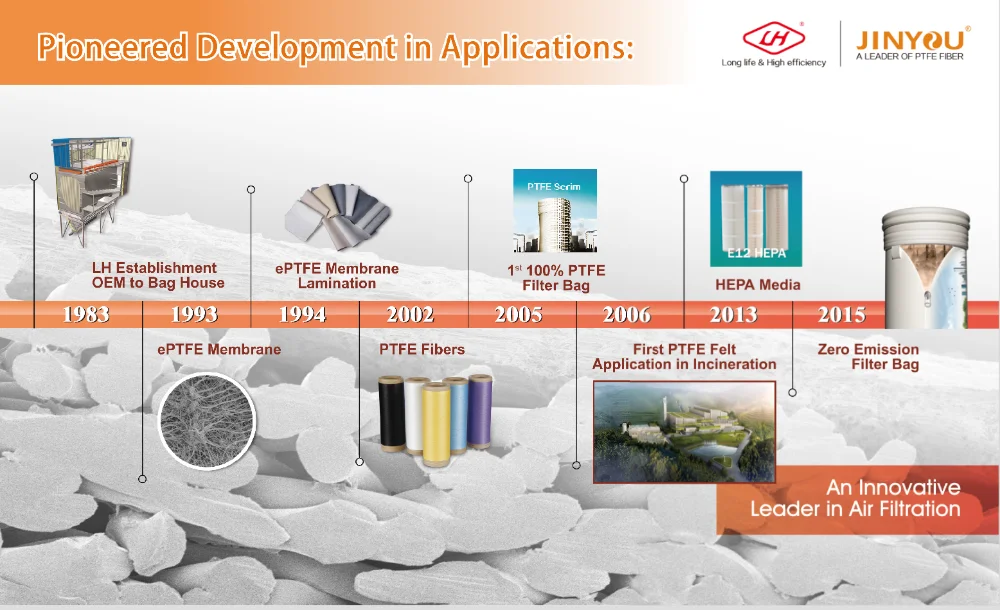 Pioneered Development in Applications:

LH
Long life & High efficiency

JINYOU
A LEADER OF PTFE FIBER

LH Establishment
OEM to Bag House

ePTFE Membrane
Lamination

PTFE Scrim

$1^{st}$ 100% PTFE
Filter Bag

E12 HEPA

HEPA Media

1983 1993 1994 2002 2005 2006 2013 2015

ePTFE Membrane

PTFE Fibers

First PTFE Felt
Application in Incineration

Zero Emission
Filter Bag

An Innovative
Leader in Air Filtration